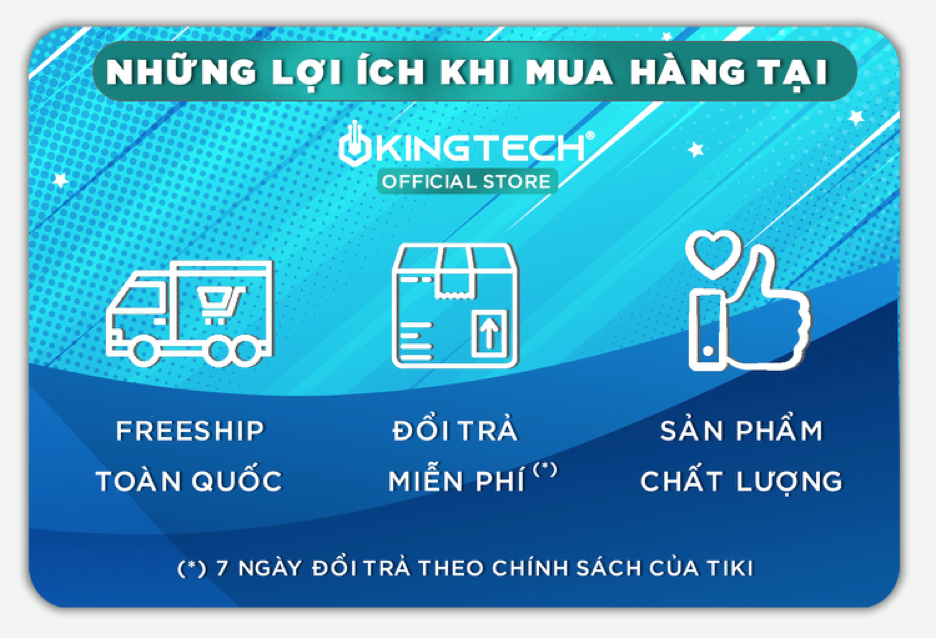 NHỮNG LỢI ÍCH KHI MUA HÀNG TẠI

KINGTECH®
OFFICIAL STORE

FREESHIP
TOÀN QUỐC

ĐỔI TRẢ
MIỄN PHÍ (*)

SẢN PHẨM
CHẤT LƯỢNG

(*) 7 NGÀY ĐỔI TRẢ THEO CHÍNH SÁCH CỦA TIKI